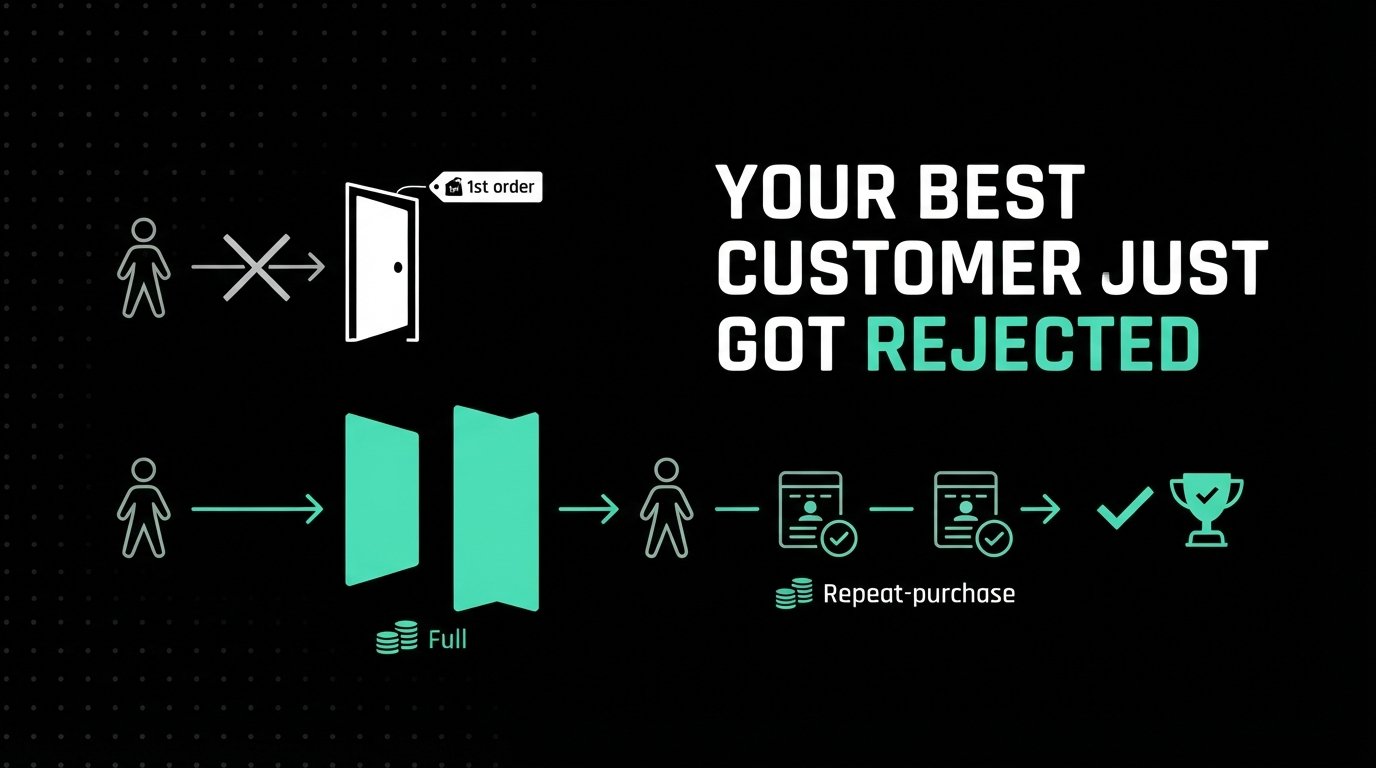 1st order

YOUR BEST CUSTOMER JUST GOT REJECTED

Full

Repeat-purchase